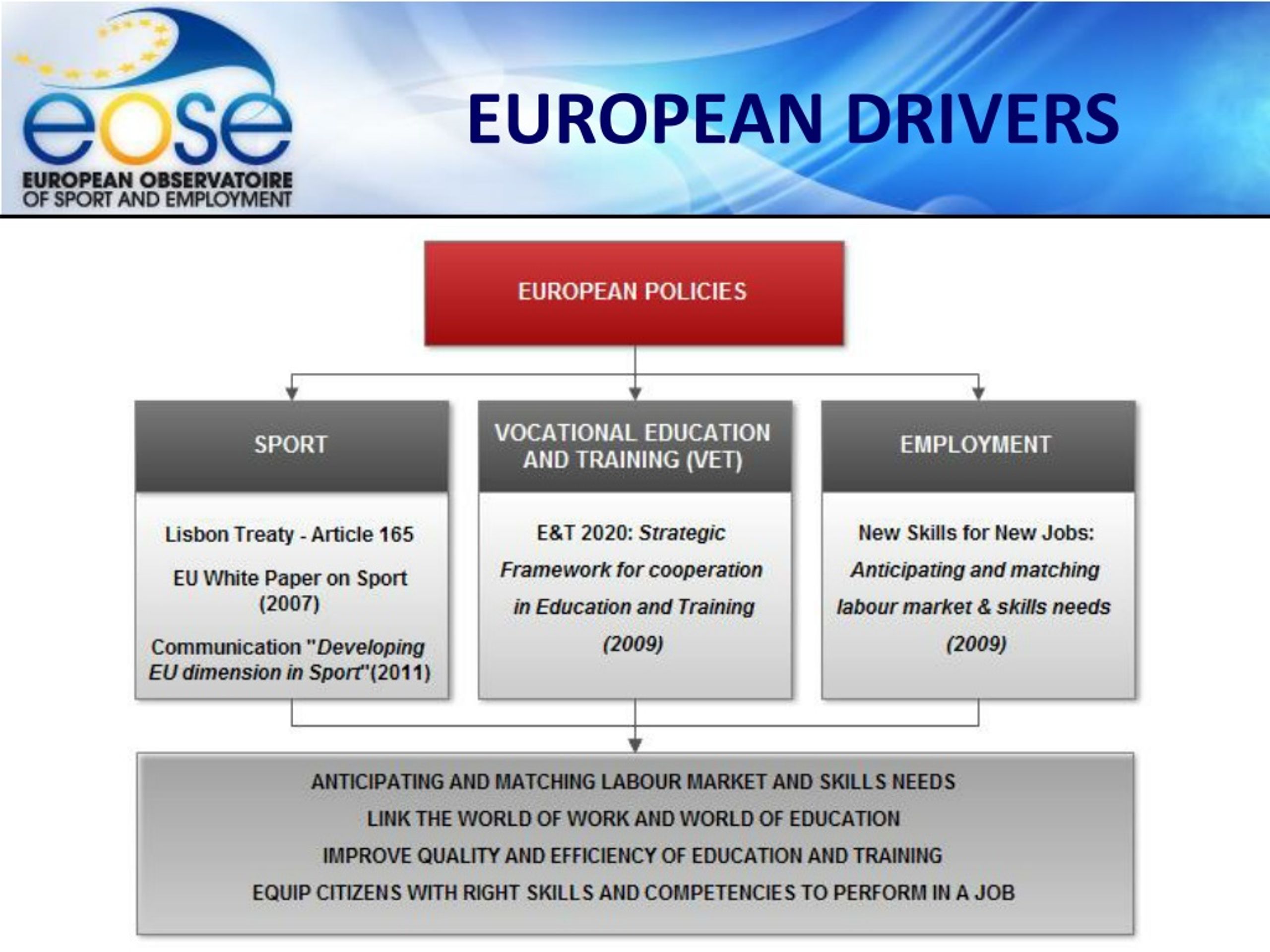 eose
EUROPEAN OBSERVATOIRE OF SPORT AND EMPLOYMENT

EUROPEAN DRIVERS

EUROPEAN POLICIES

SPORT

Lisbon Treaty - Article 165

EU White Paper on Sport (2007)

Communication "Developing EU dimension in Sport"(2011)

VOCATIONAL EDUCATION AND TRAINING (VET)

E&T 2020: Strategic Framework for cooperation in Education and Training (2009)

EMPLOYMENT

New Skills for New Jobs: Anticipating and matching labour market & skills needs (2009)

ANTICIPATING AND MATCHING LABOUR MARKET AND SKILLS NEEDS
LINK THE WORLD OF WORK AND WORLD OF EDUCATION
IMPROVE QUALITY AND EFFICIENCY OF EDUCATION AND TRAINING
EQUIP CITIZENS WITH RIGHT SKILLS AND COMPETENCIES TO PERFORM IN A JOB